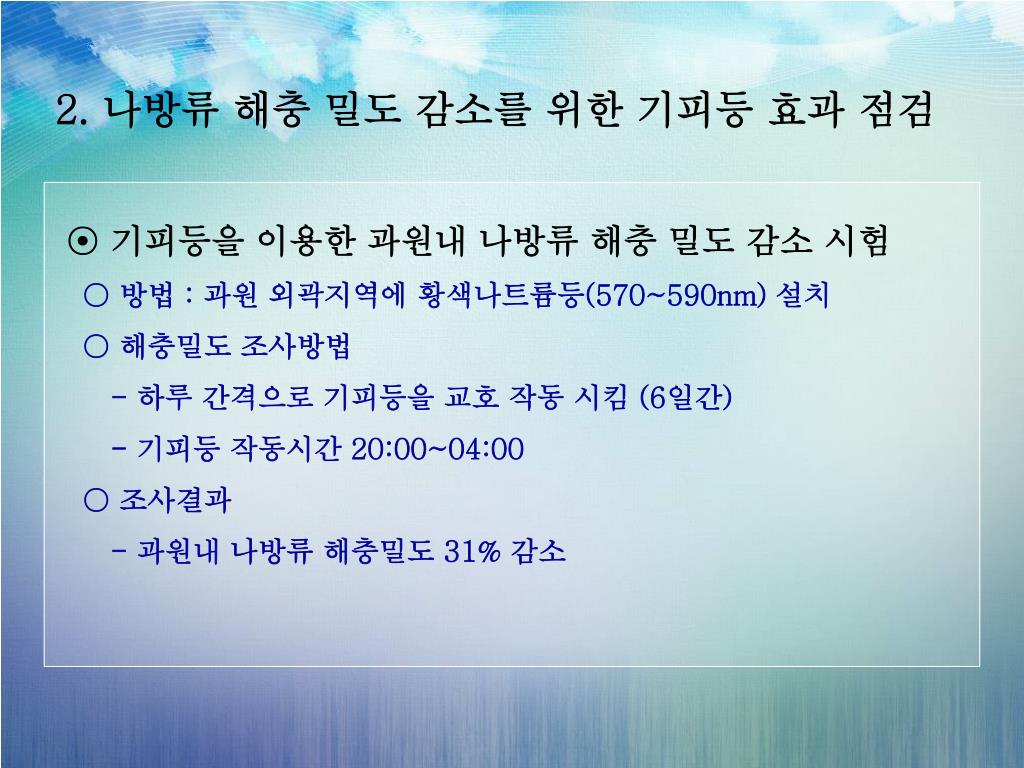 2. 나방류 해충 밀도 감소를 위한 기피등 효과 점검

⊙ 기피등을 이용한 과원내 나방류 해충 밀도 감소 시험

○ 방법 : 과원 외곽지역에 황색나트륨등(570~590nm) 설치

○ 해충밀도 조사방법

- 하루 간격으로 기피등을 교호 작동 시킴 (6일간)

- 기피등 작동시간 20:00~04:00

○ 조사결과

- 과원내 나방류 해충밀도 31% 감소